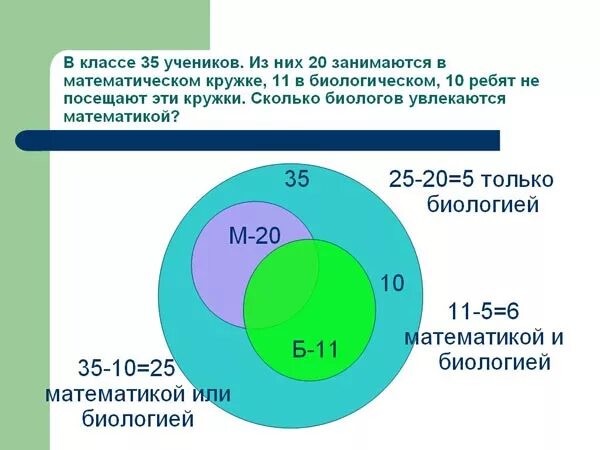 В классе 35 учеников. Из них 20 занимаются в математическом кружке, 11 в биологическом, 10 ребят не посещают эти кружки. Сколько биологов увлекаются математикой?

35

25-20=5 только биологией

М-20

10

11-5=6 математикой и биологией

Б-11

35-10=25 математикой или биологией